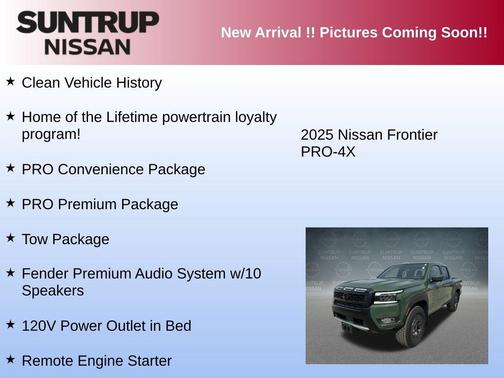 SUNTRUP NISSAN

New Arrival !! Pictures Coming Soon!!

★ Clean Vehicle History

★ Home of the Lifetime powertrain loyalty program!

★ PRO Convenience Package

★ PRO Premium Package

★ Tow Package

★ Fender Premium Audio System w/10 Speakers

★ 120V Power Outlet in Bed

★ Remote Engine Starter

2025 Nissan Frontier PRO-4X